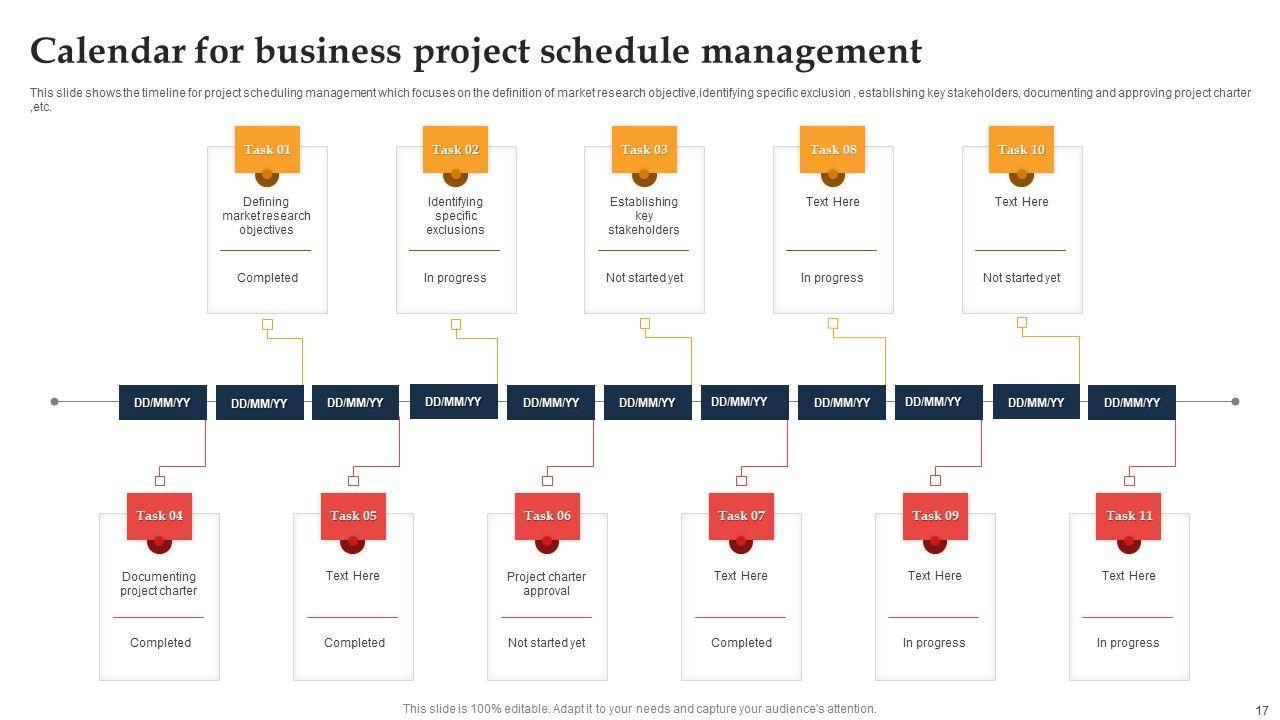 Calendar for business project schedule management

This slide shows the timeline for project scheduling management which focuses on the definition of market research objective,identifying specific exclusion , establishing key stakeholders, documenting and approving project charter ,etc.

Task 01
Defining market research objectives
Completed

Task 02
Identifying specific exclusions
In progress

Task 03
Establishing key stakeholders
Not started yet

Task 08
Text Here
In progress

Task 10
Text Here
Not started yet

DD/MM/YY DD/MM/YY DD/MM/YY DD/MM/YY DD/MM/YY DD/MM/YY DD/MM/YY DD/MM/YY DD/MM/YY DD/MM/YY DD/MM/YY

Task 04
Documenting project charter
Completed

Task 05
Text Here
Completed

Task 06
Project charter approval
Not started yet

Task 07
Text Here
Completed

Task 09
Text Here
In progress

Task 11
Text Here
In progress

This slide is 100% editable. Adapt it to your needs and capture your audience's attention.

17